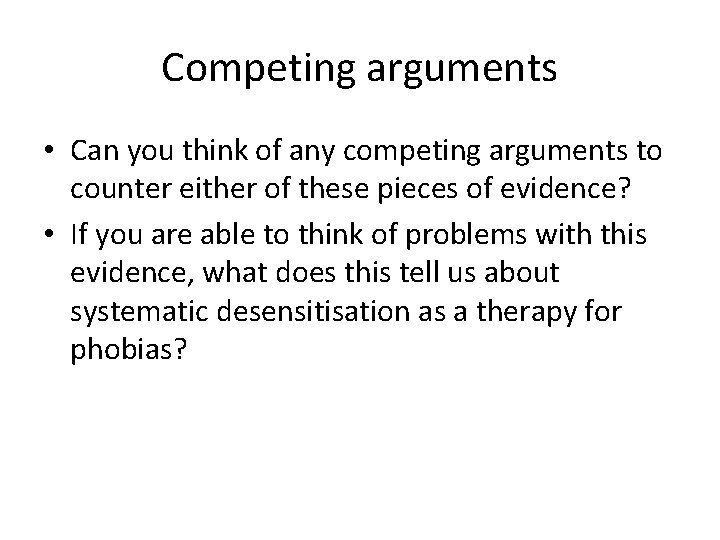 Competing arguments

• Can you think of any competing arguments to counter either of these pieces of evidence?
• If you are able to think of problems with this evidence, what does this tell us about systematic desensitisation as a therapy for phobias?